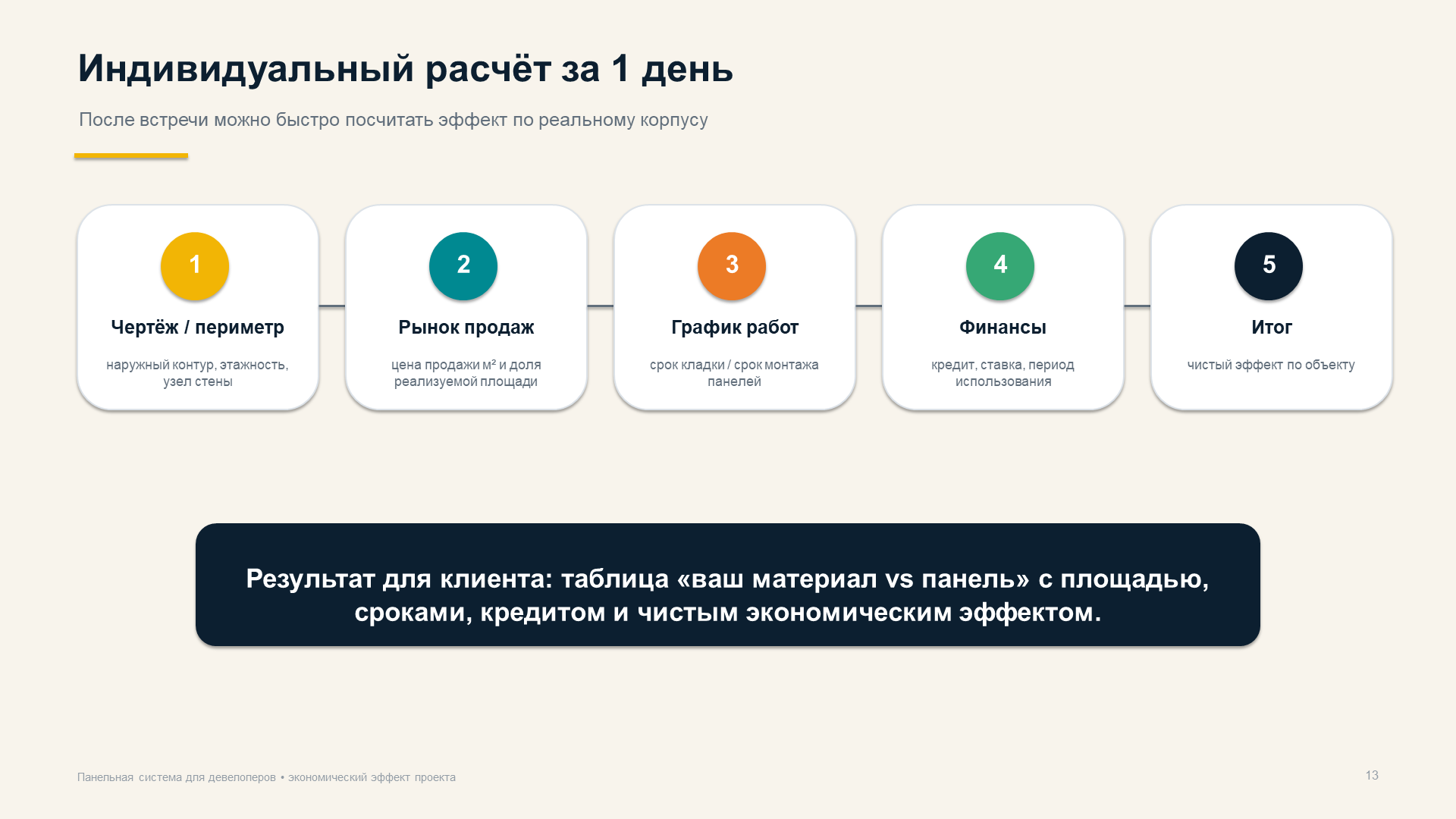 Индивидуальный расчёт за 1 день

После встречи можно быстро посчитать эффект по реальному корпусу

1
Чертёж / периметр
наружный контур, этажность, узел стены

2
Рынок продаж
цена продажи м² и доля реализуемой площади

3
График работ
срок кладки / срок монтажа панелей

4
Финансы
кредит, ставка, период использования

5
Итог
чистый эффект по объекту

Результат для клиента: таблица «ваш материал vs панель» с площадью, сроками, кредитом и чистым экономическим эффектом.

Панельная система для девелоперов • экономический эффект проекта

13